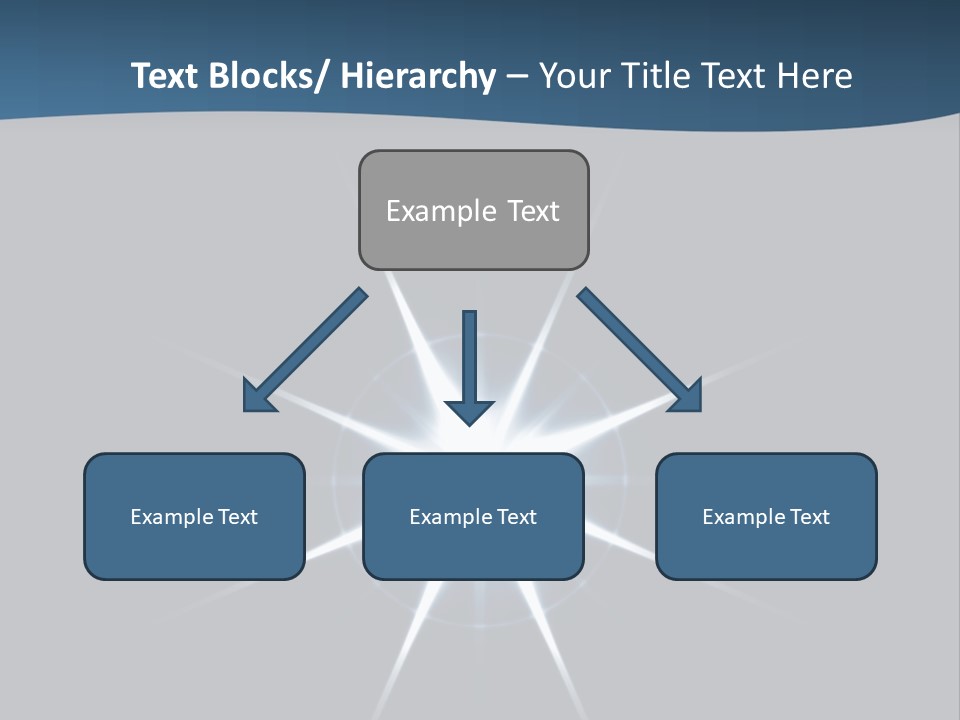 Text Blocks/ Hierarchy – Your Title Text Here

Example Text

Example Text

Example Text

Example Text